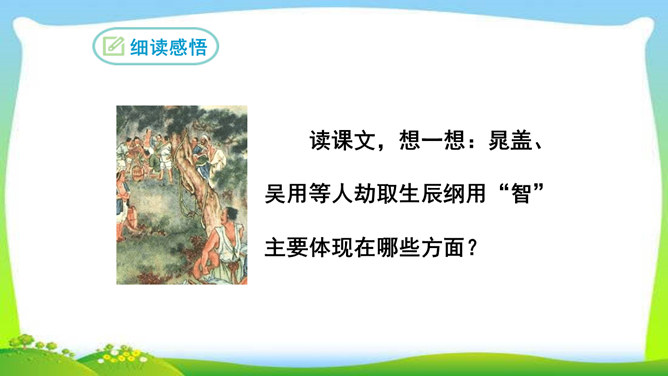 细读感悟

读课文，想一想：晁盖、吴用等人劫取生辰纲用“智”主要体现在哪些方面？